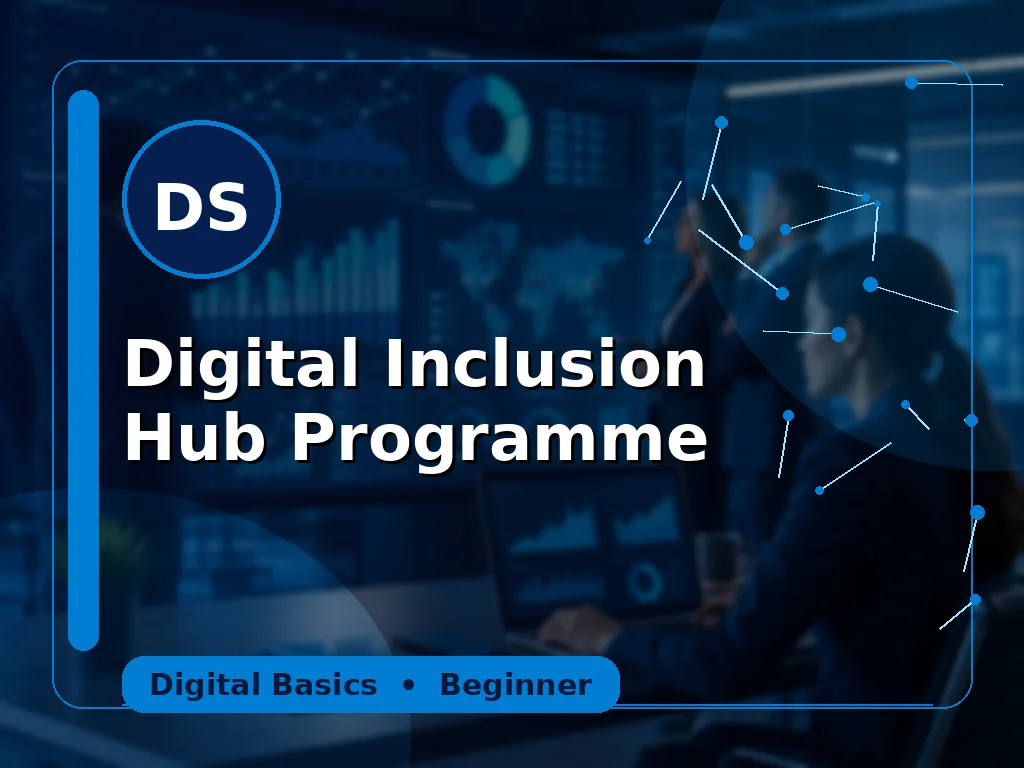 DS

Digital Inclusion Hub Programme

Digital Basics • Beginner